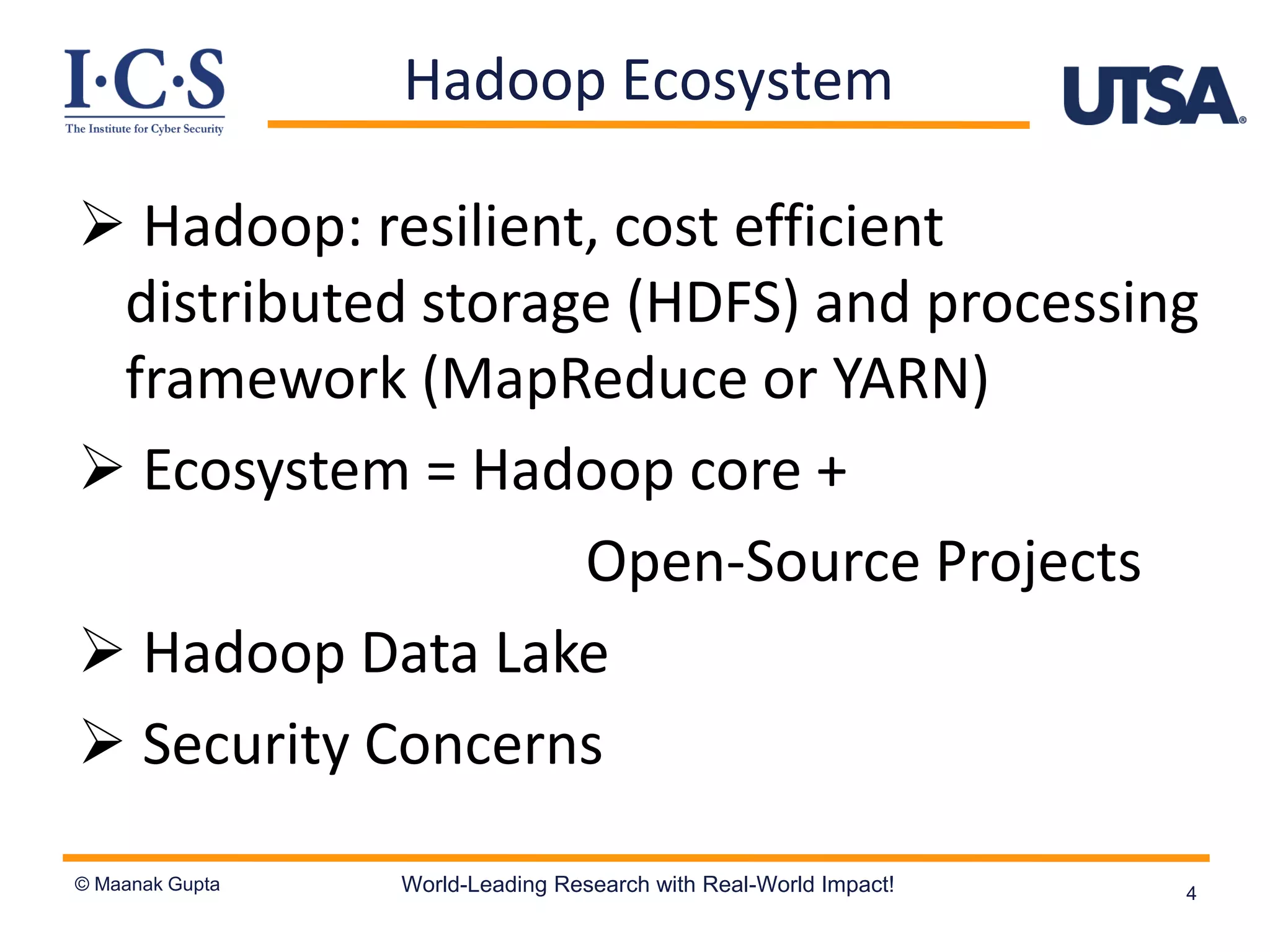 I·C·S
The Institute for Cyber Security

Hadoop Ecosystem

UTSA®

➢ Hadoop: resilient, cost efficient distributed storage (HDFS) and processing framework (MapReduce or YARN)

➢ Ecosystem = Hadoop core + Open-Source Projects

➢ Hadoop Data Lake

➢ Security Concerns

© Maanak Gupta

World-Leading Research with Real-World Impact!

4